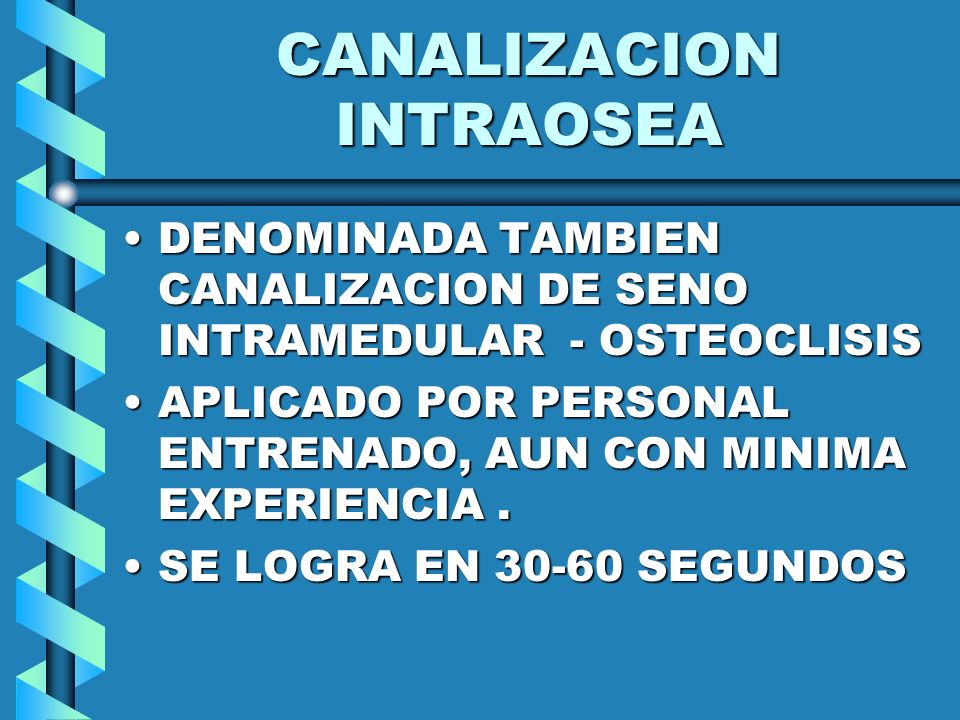 CANALIZACION INTRAOSEA

• DENOMINADA TAMBIEN CANALIZACION DE SENO INTRAMEDULAR - OSTEOCLISIS
• APLICADO POR PERSONAL ENTRENADO, AUN CON MINIMA EXPERIENCIA .
• SE LOGRA EN 30-60 SEGUNDOS